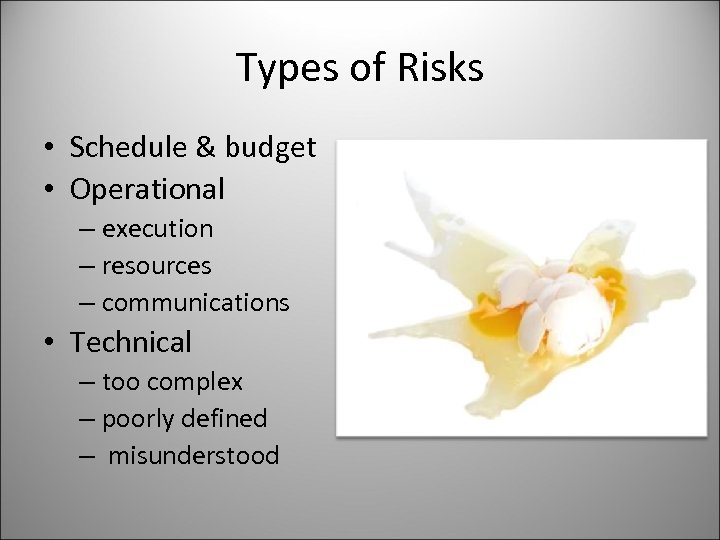 Types of Risks

• Schedule & budget
• Operational
– execution
– resources
– communications
• Technical
– too complex
– poorly defined
– misunderstood